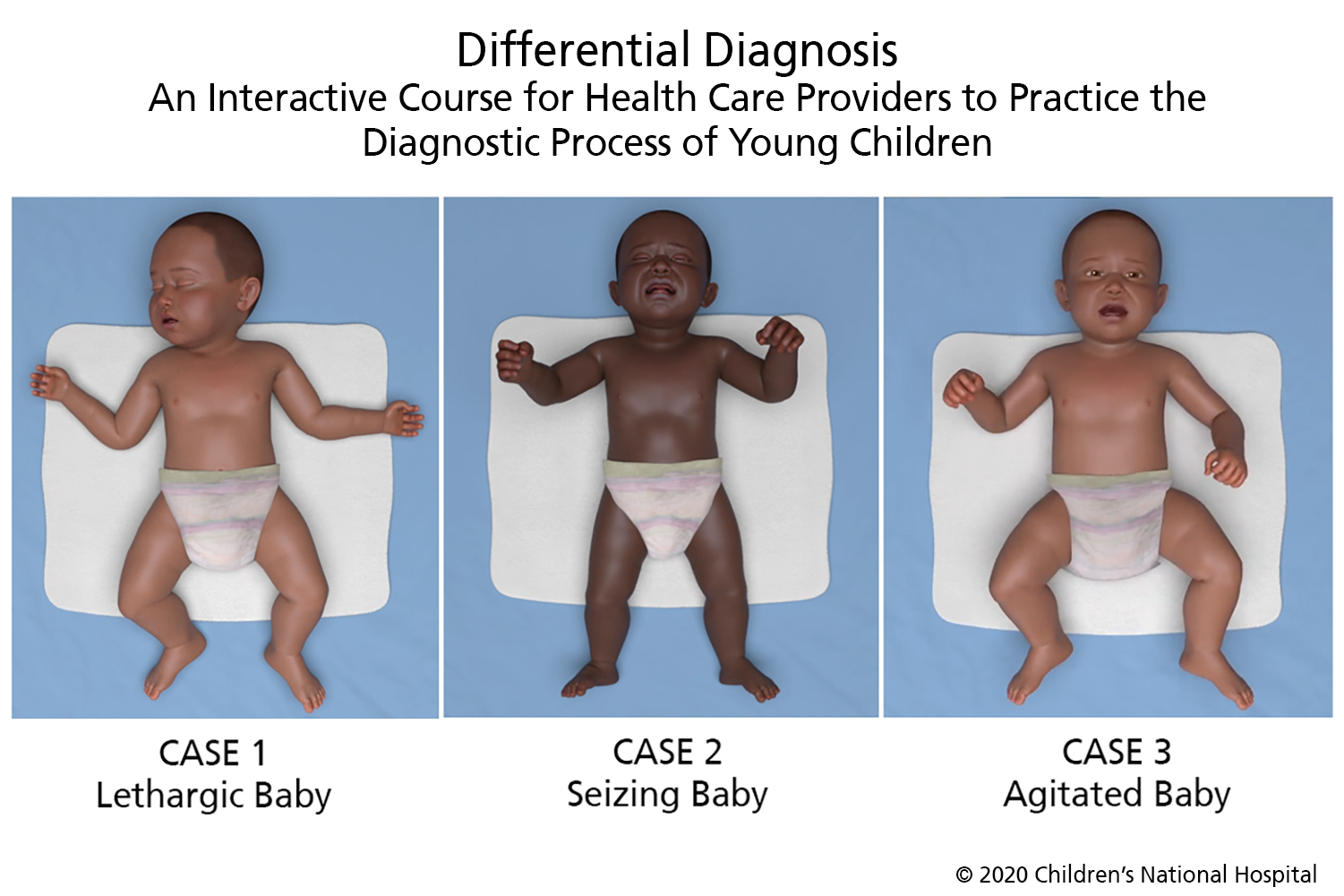 Differential Diagnosis
An Interactive Course for Health Care Providers to Practice the Diagnostic Process of Young Children

CASE 1
Lethargic Baby

CASE 2
Seizing Baby

CASE 3
Agitated Baby

© 2020 Children's National Hospital